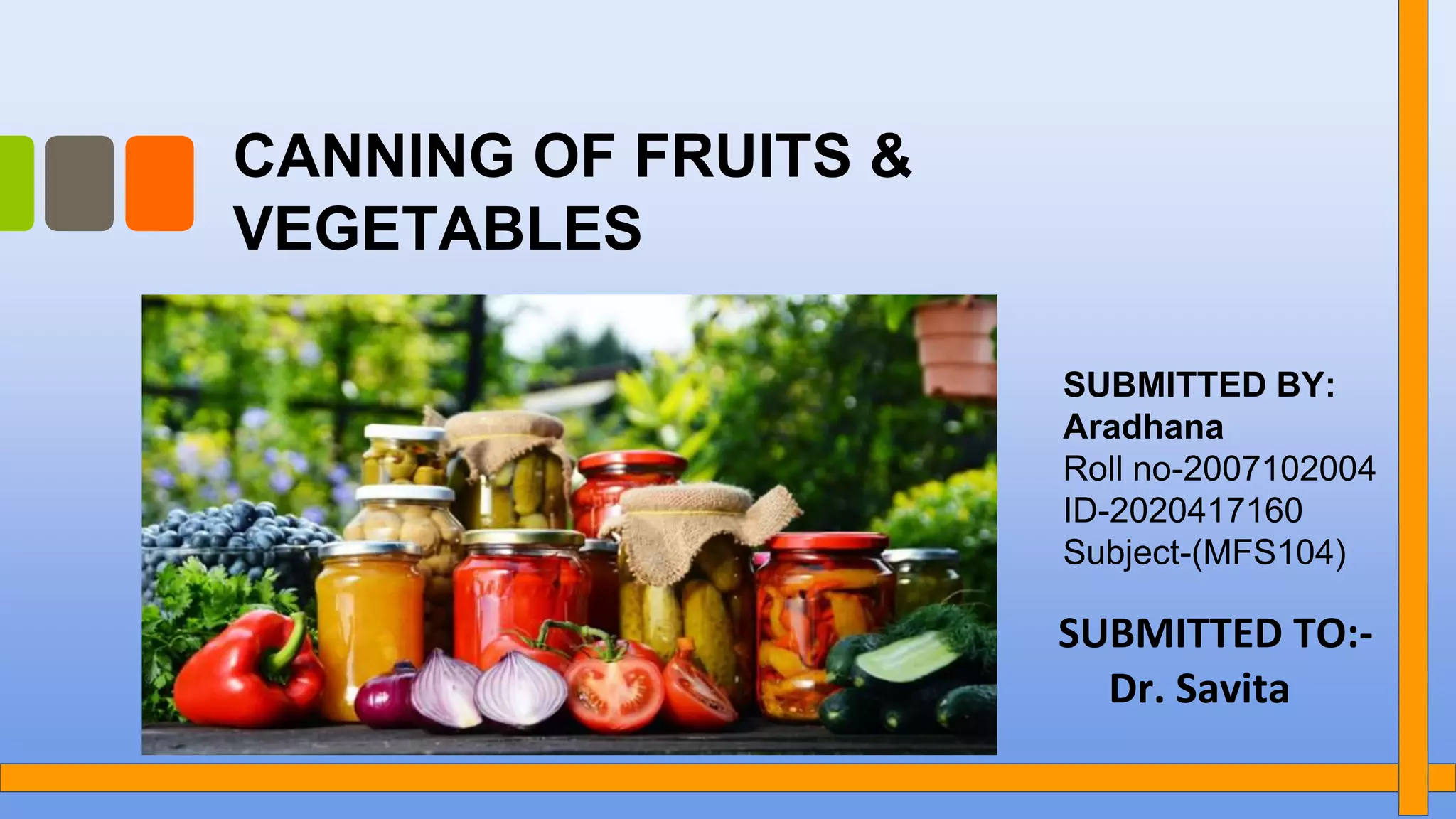 CANNING OF FRUITS & VEGETABLES

SUBMITTED BY:
Aradhana
Roll no-2007102004
ID-2020417160
Subject-(MFS104)

SUBMITTED TO:-
Dr. Savita